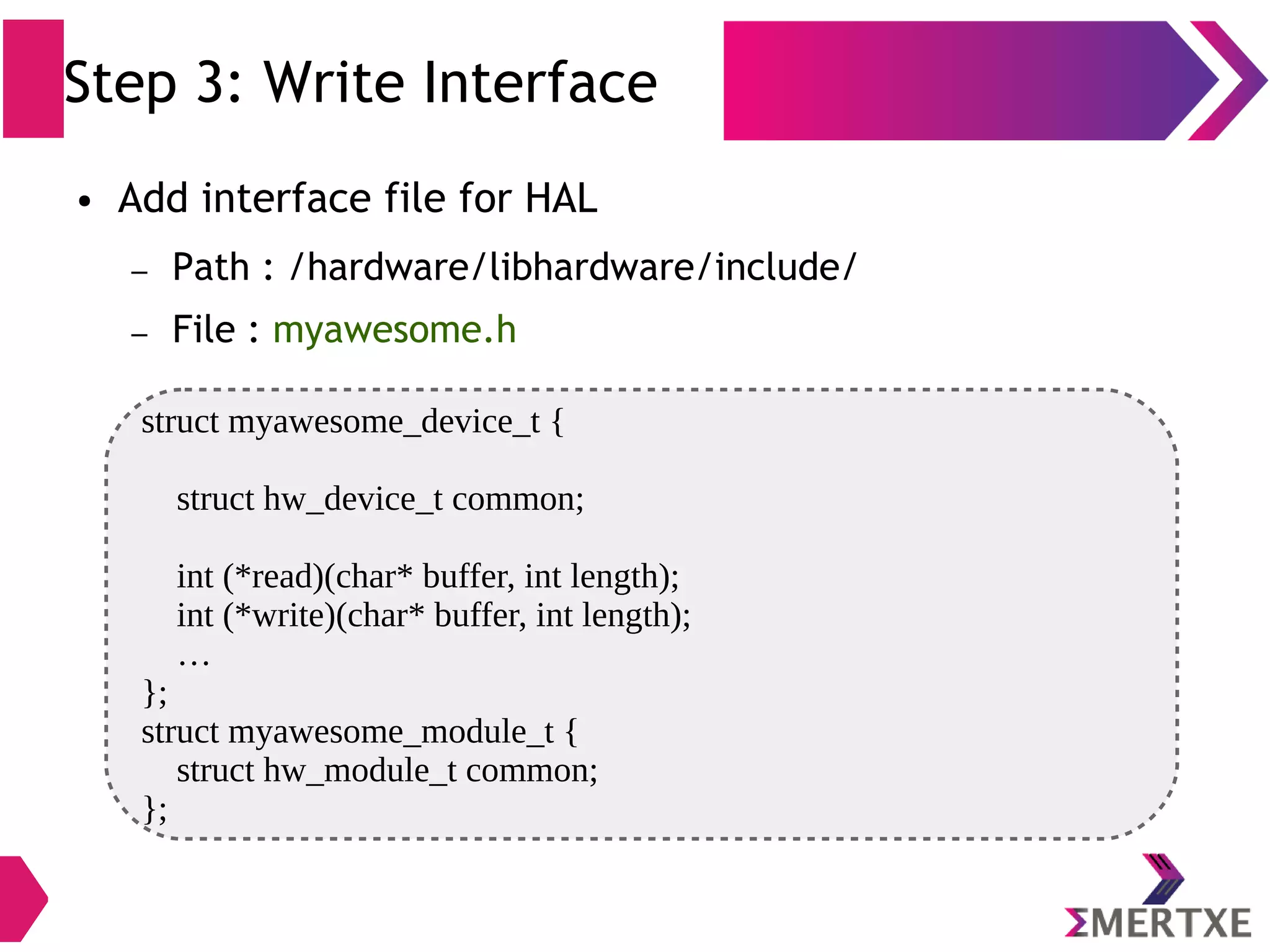 Step 3: Write Interface

• Add interface file for HAL

– Path : /hardware/libhardware/include/

– File : myawesome.h

struct myawesome_device_t {

struct hw_device_t common;

int (*read)(char* buffer, int length);
int (*write)(char* buffer, int length);
…
};
struct myawesome_module_t {
struct hw_module_t common;
};

ΣMERTXE